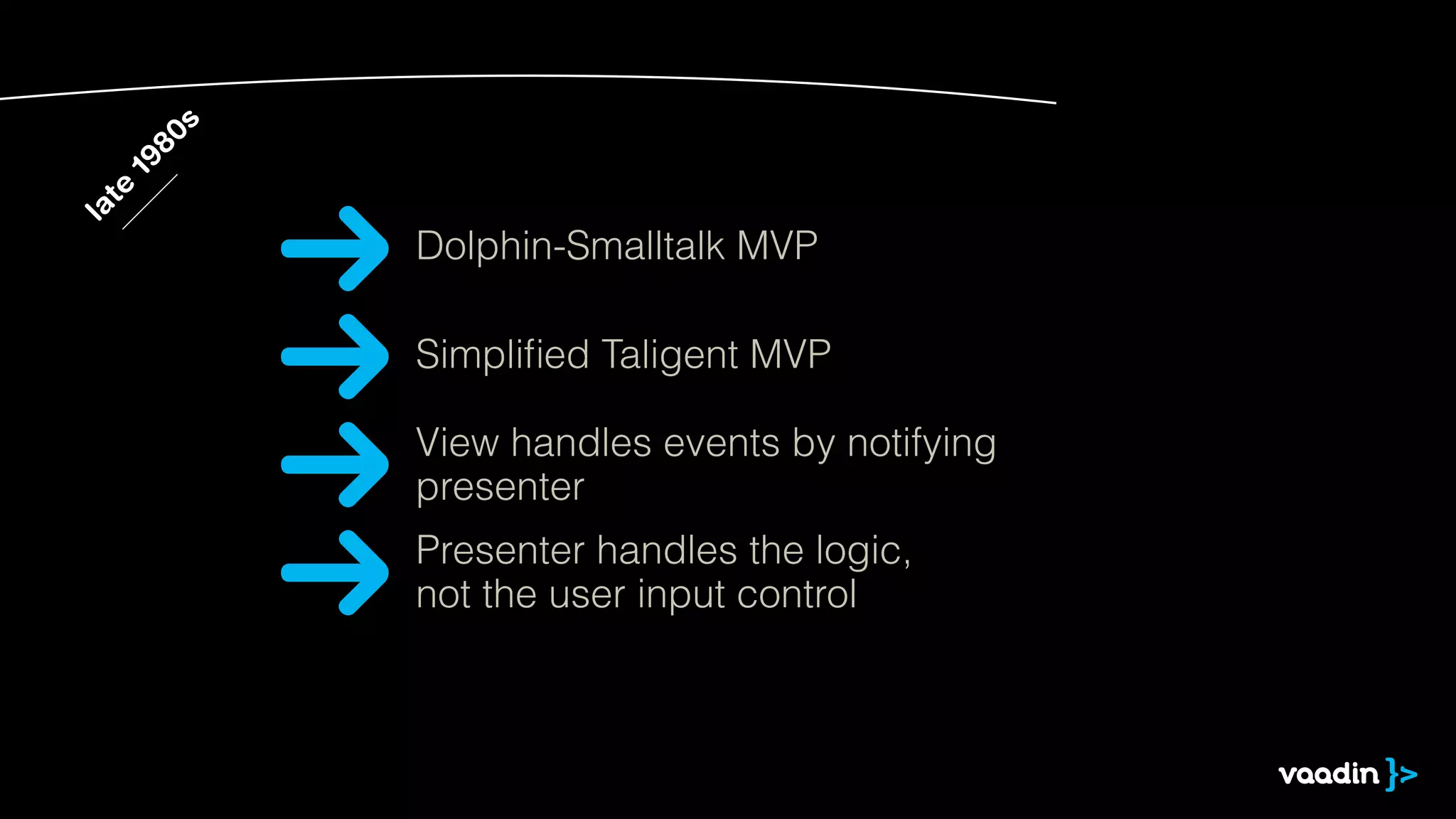 late 1980s

Dolphin-Smalltalk MVP

Simplified Taligent MVP

View handles events by notifying presenter

Presenter handles the logic, not the user input control

vaadin }>